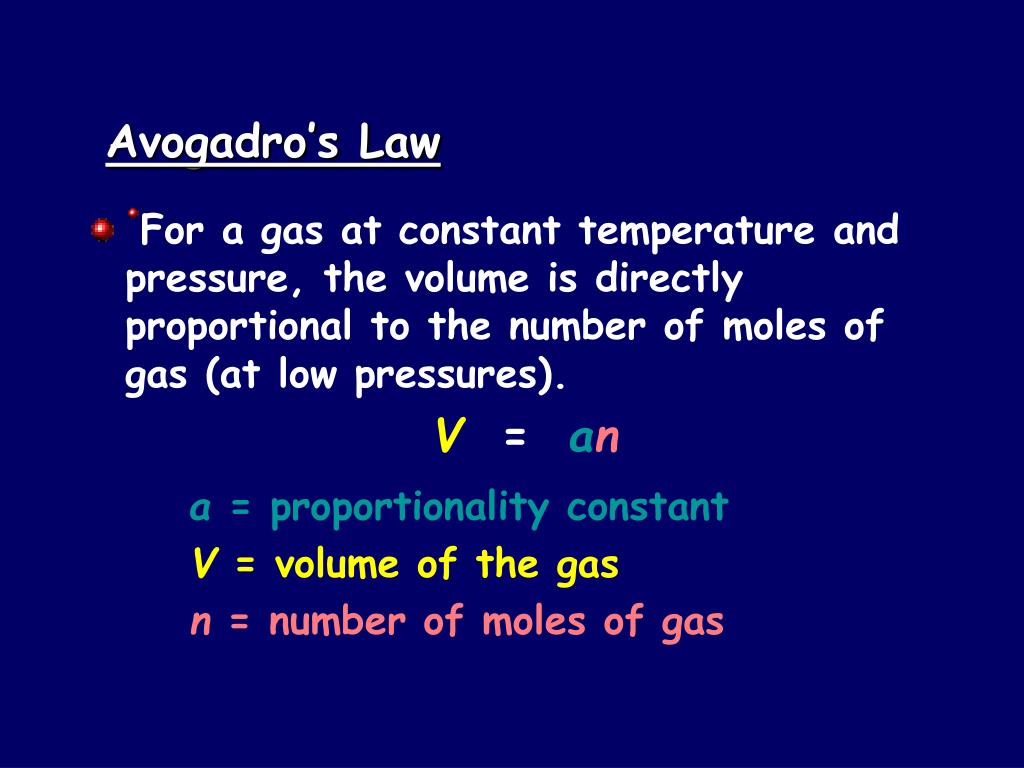 Avogadro's Law

For a gas at constant temperature and pressure, the volume is directly proportional to the number of moles of gas (at low pressures).

$V = an$

$a$ = proportionality constant
$V$ = volume of the gas
$n$ = number of moles of gas